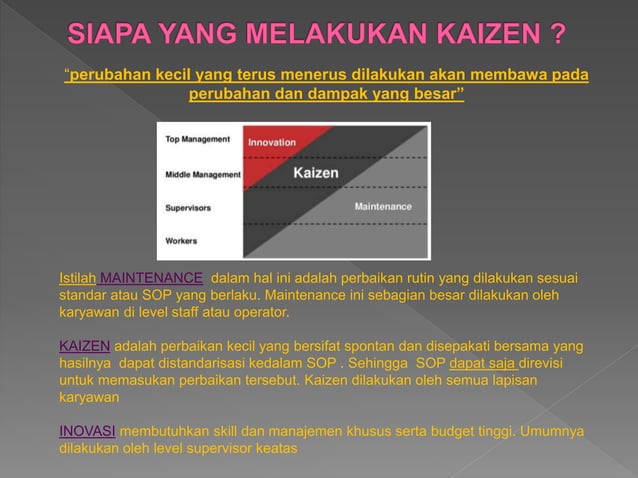 SIAPA YANG MELAKUKAN KAIZEN ?

"perubahan kecil yang terus menerus dilakukan akan membawa pada perubahan dan dampak yang besar"

Top Management
Middle Management
Supervisors
Workers
Innovation
Kaizen
Maintenance

Istilah MAINTENANCE dalam hal ini adalah perbaikan rutin yang dilakukan sesuai standar atau SOP yang berlaku. Maintenance ini sebagian besar dilakukan oleh karyawan di level staff atau operator.

KAIZEN adalah perbaikan kecil yang bersifat spontan dan disepakati bersama yang hasilnya dapat distandarisasi kedalam SOP . Sehingga SOP dapat saja direvisi untuk memasukan perbaikan tersebut. Kaizen dilakukan oleh semua lapisan karyawan

INOVASI membutuhkan skill dan manajemen khusus serta budget tinggi. Umumnya dilakukan oleh level supervisor keatas